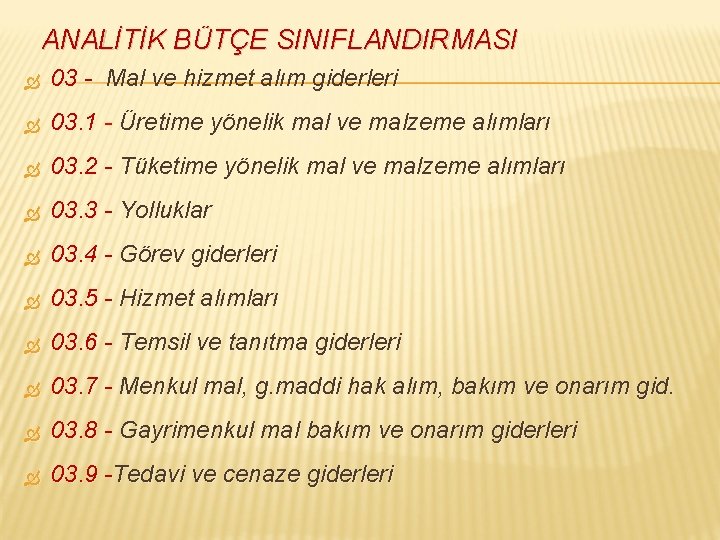 ANALİTİK BÜTÇE SINIFLANDIRMASI

03 - Mal ve hizmet alım giderleri

03.1 - Üretime yönelik mal ve malzeme alımları

03.2 - Tüketime yönelik mal ve malzeme alımları

03.3 - Yolluklar

03.4 - Görev giderleri

03.5 - Hizmet alımları

03.6 - Temsil ve tanıtma giderleri

03.7 - Menkul mal, g.maddi hak alım, bakım ve onarım gid.

03.8 - Gayrimenkul mal bakım ve onarım giderleri

03.9 -Tedavi ve cenaze giderleri